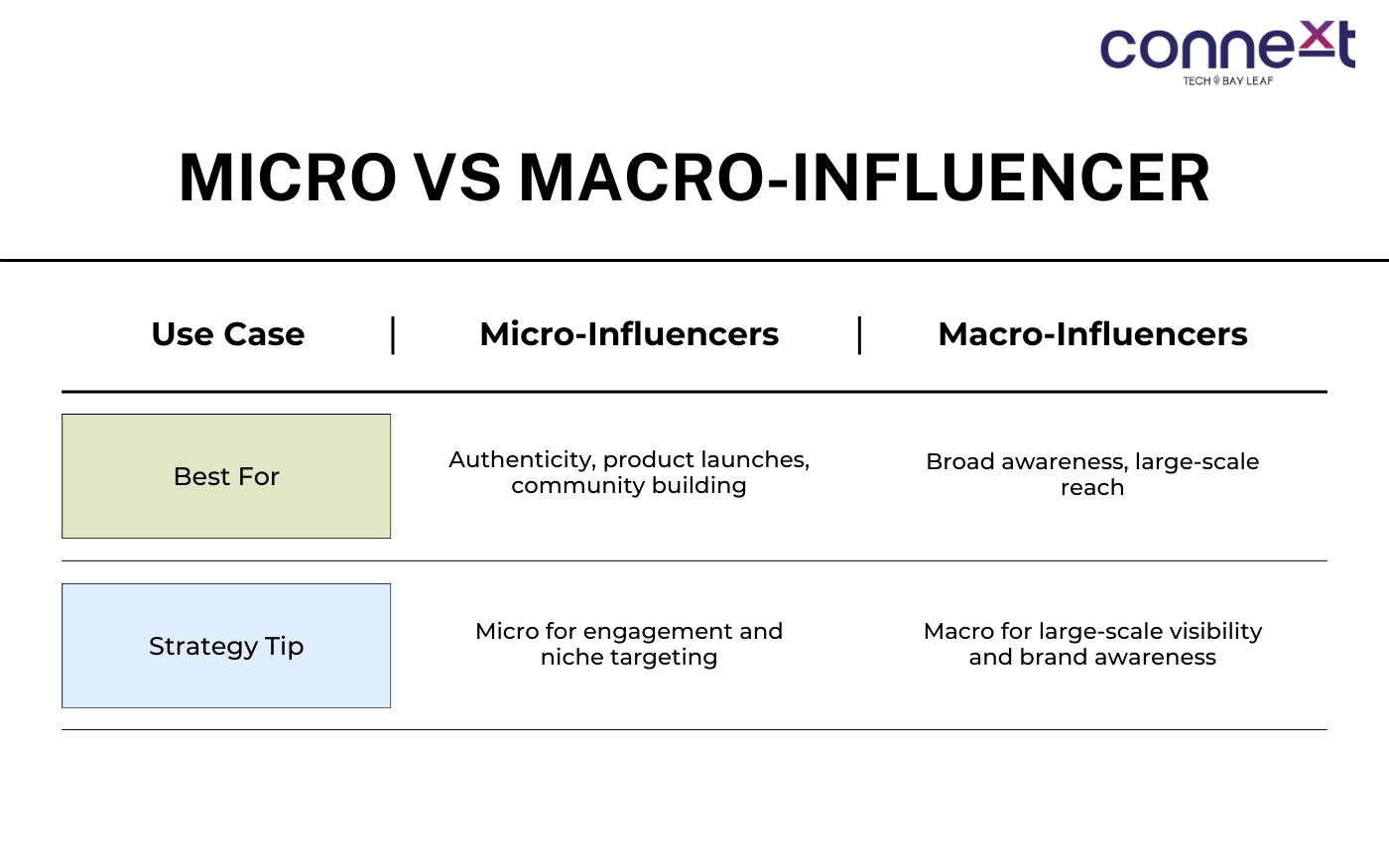 connext
TECH BAY LEAF

MICRO VS MACRO-INFLUENCER

| Use Case | Micro-Influencers | Macro-Influencers |
|---|---|---|
| Best For | Authenticity, product launches, community building | Broad awareness, large-scale reach |
| Strategy Tip | Micro for engagement and niche targeting | Macro for large-scale visibility and brand awareness |